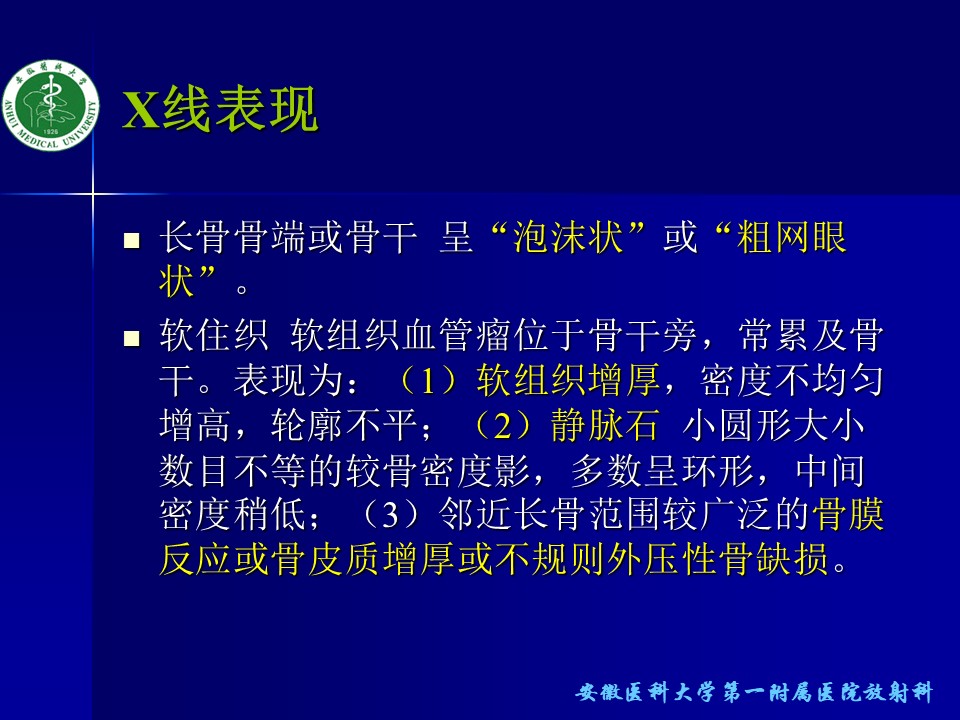 安徽医科大学
ANHUI MEDICAL UNIVERSITY
1926

X线表现

■ 长骨骨端或骨干 呈“泡沫状”或“粗网眼状”。

■ 软住织 软组织血管瘤位于骨干旁，常累及骨干。表现为：（1）软组织增厚，密度不均匀增高，轮廓不平；（2）静脉石 小圆形大小数目不等的较骨密度影，多数呈环形，中间密度稍低；（3）邻近长骨范围较广泛的骨膜反应或骨皮质增厚或不规则外压性骨缺损。

安徽医科大学第一附属医院放射科